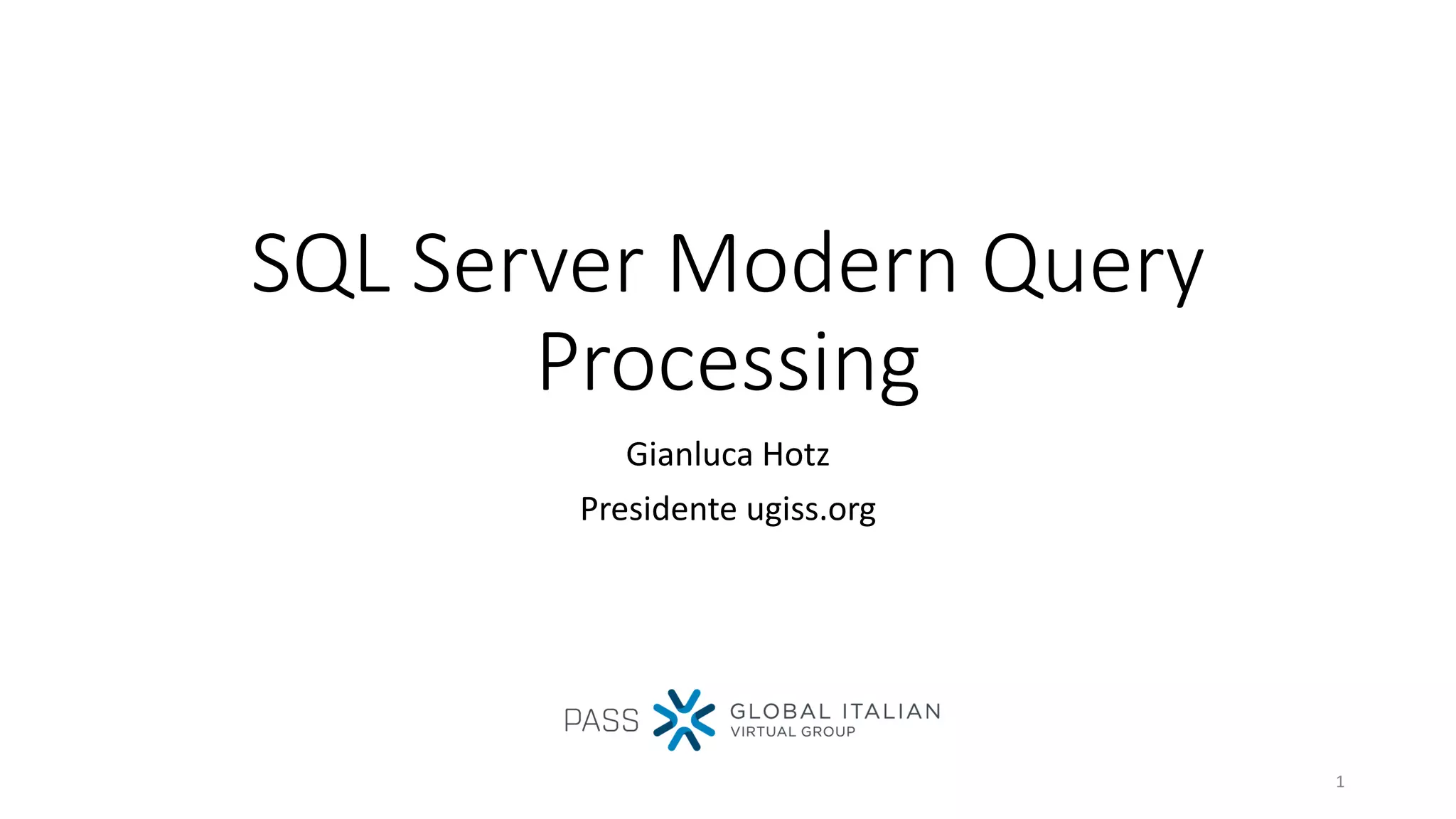 SQL Server Modern Query Processing

Gianluca Hotz

Presidente ugiss.org

PASS GLOBAL ITALIAN VIRTUAL GROUP

1